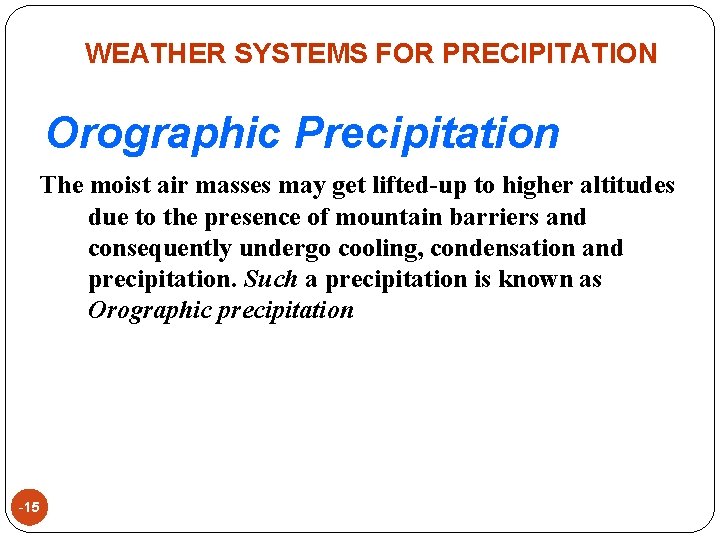 WEATHER SYSTEMS FOR PRECIPITATION

Orographic Precipitation

The moist air masses may get lifted-up to higher altitudes due to the presence of mountain barriers and consequently undergo cooling, condensation and precipitation. Such a precipitation is known as Orographic precipitation

-15